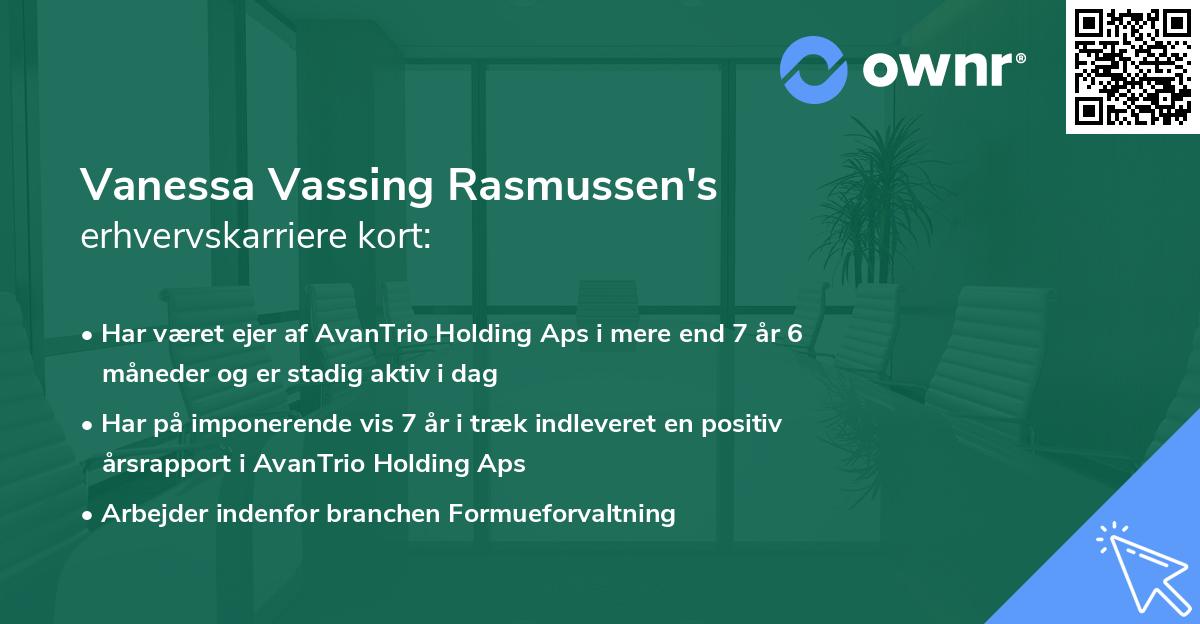 ownr®

Vanessa Vassing Rasmussen's
erhvervskarriere kort:

• Har været ejer af AvanTrio Holding Aps i mere end 7 år 6 måneder og er stadig aktiv i dag
• Har på imponerende vis 7 år i træk indleveret en positiv årsrapport i AvanTrio Holding Aps
• Arbejder indenfor branchen Formueforvaltning